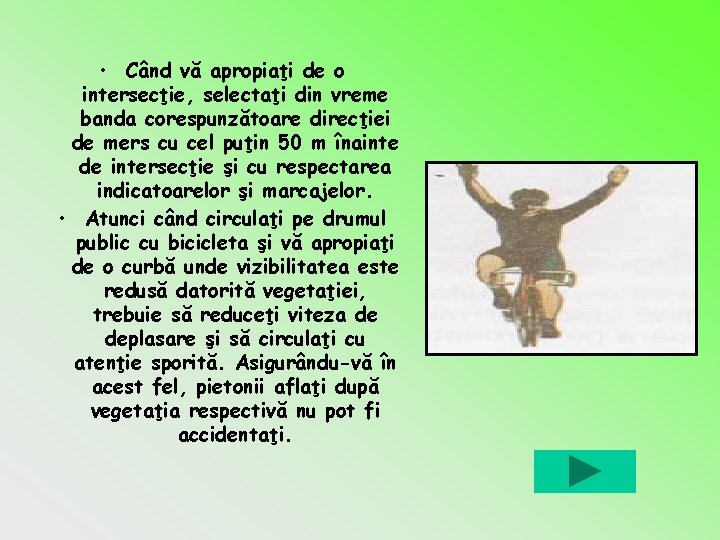 • Când vă apropiaţi de o intersecţie, selectaţi din vreme banda corespunzătoare direcţiei de mers cu cel puţin 50 m înainte de intersecţie şi cu respectarea indicatoarelor şi marcajelor.

• Atunci când circulaţi pe drumul public cu bicicleta şi vă apropiaţi de o curbă unde vizibilitatea este redusă datorită vegetaţiei, trebuie să reduceţi viteza de deplasare şi să circulaţi cu atenţie sporită. Asigurându-vă în acest fel, pietonii aflaţi după vegetaţia respectivă nu pot fi accidentaţi.